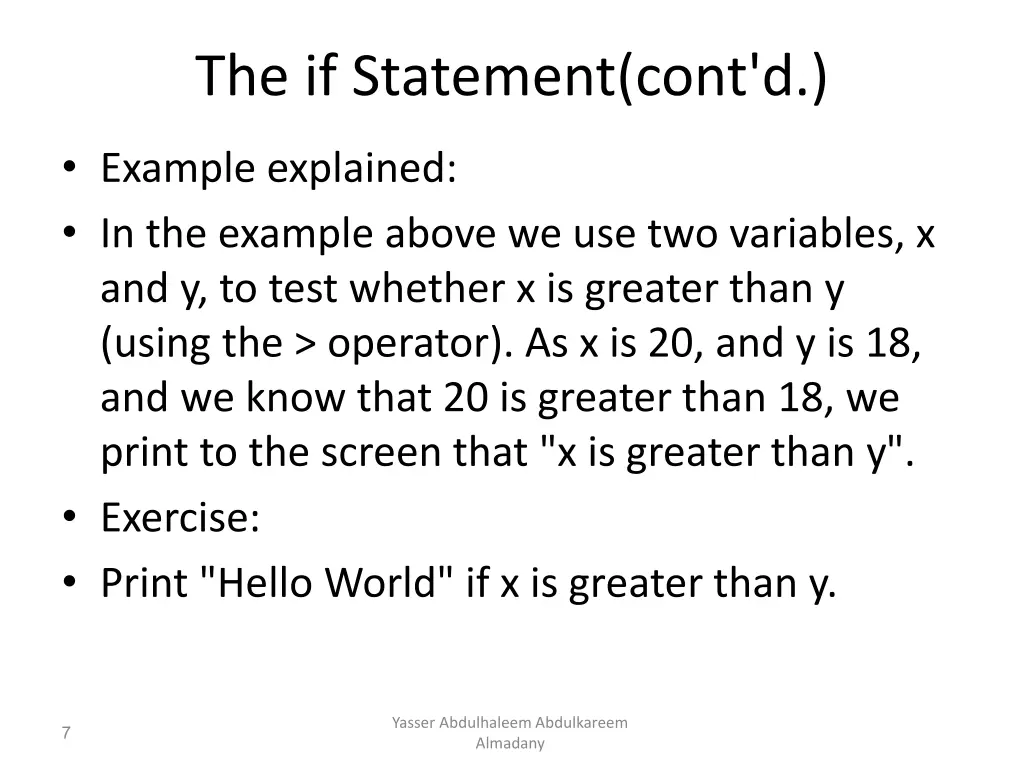 The if Statement(cont'd.)

• Example explained:
• In the example above we use two variables, x and y, to test whether x is greater than y (using the > operator). As x is 20, and y is 18, and we know that 20 is greater than 18, we print to the screen that "x is greater than y".
• Exercise:
• Print "Hello World" if x is greater than y.

7

Yasser Abdulhaleem Abdulkareem Almadany